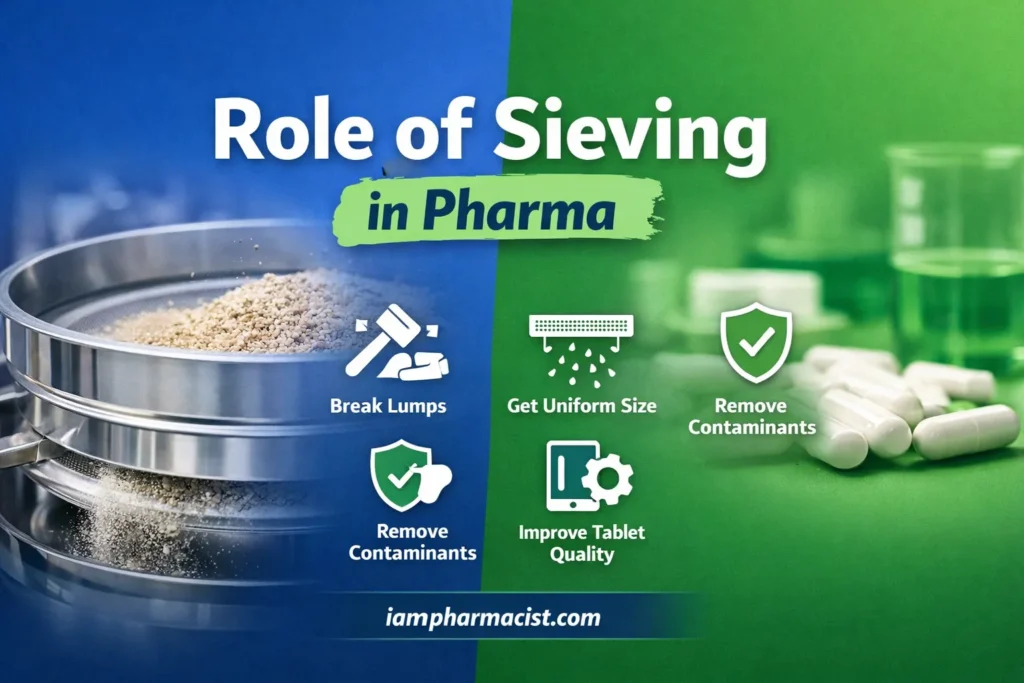 Role of Sieving

in Pharma

Break Lumps

Get Uniform Size

Remove Contaminants

Remove Contaminants

Improve Tablet Quality

iampharmacist.com